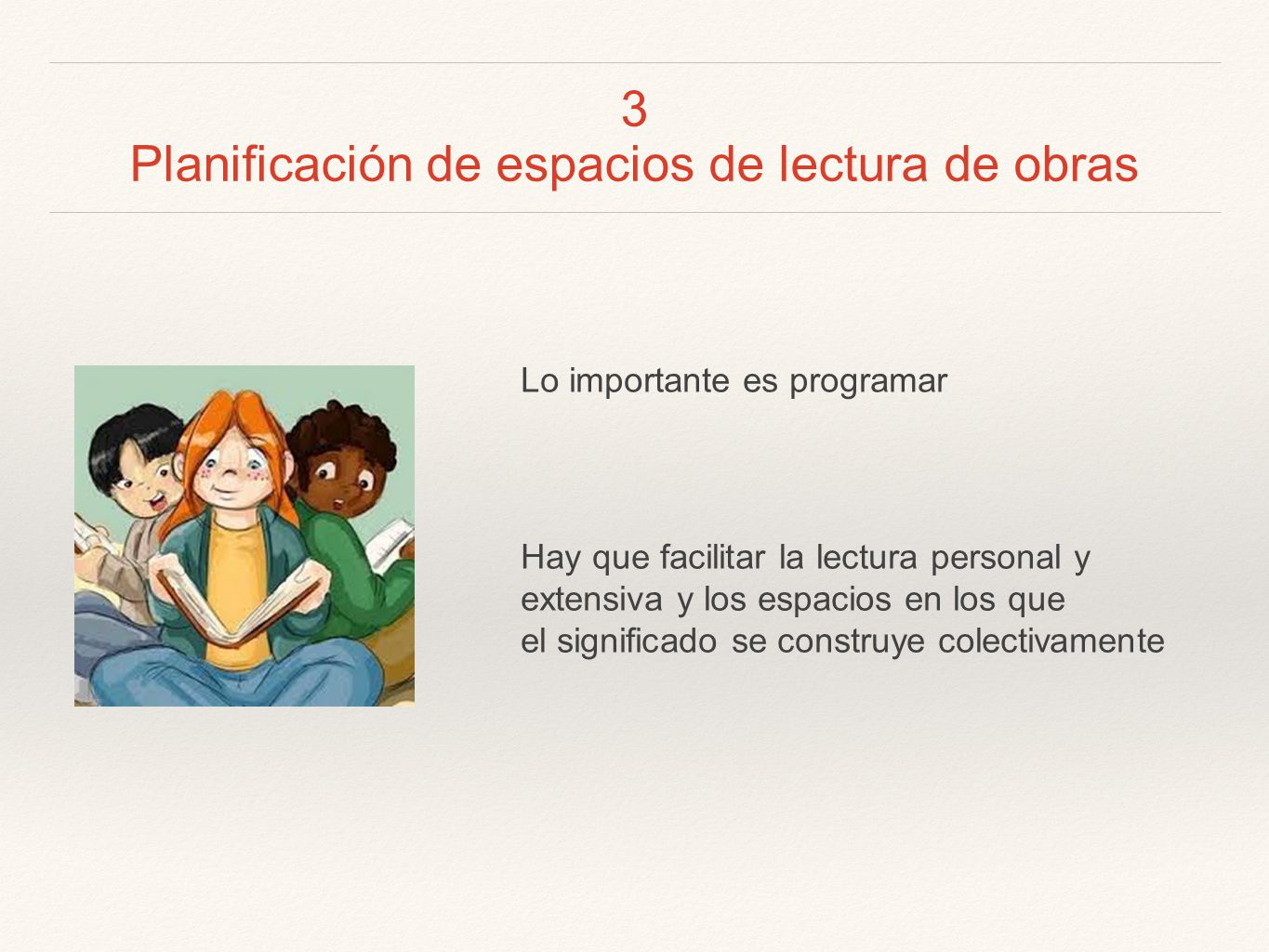 3
Planificación de espacios de lectura de obras

Lo importante es programar

Hay que facilitar la lectura personal y extensiva y los espacios en los que el significado se construye colectivamente